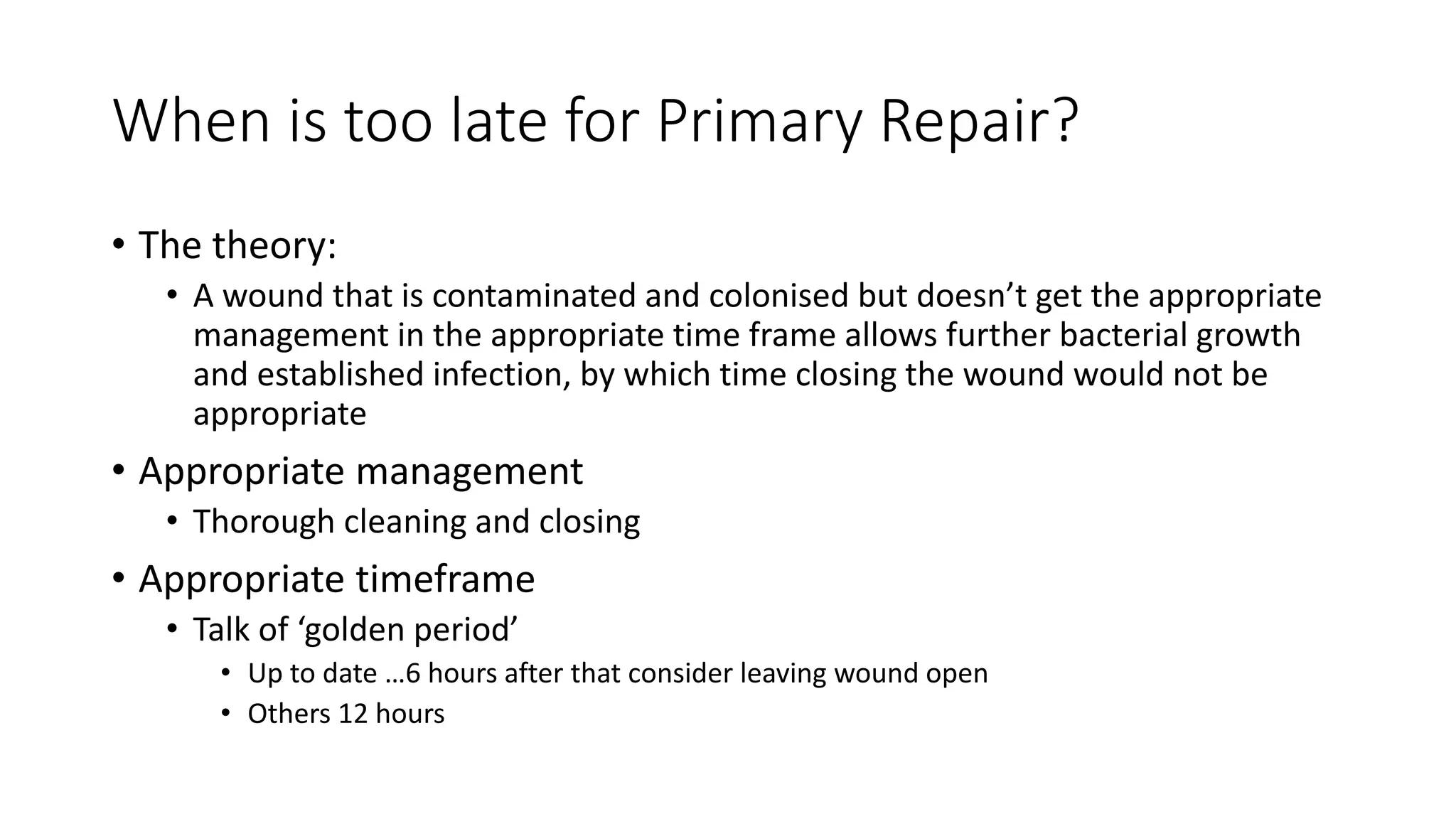 When is too late for Primary Repair?

• The theory:
  • A wound that is contaminated and colonised but doesn’t get the appropriate management in the appropriate time frame allows further bacterial growth and established infection, by which time closing the wound would not be appropriate
• Appropriate management
  • Thorough cleaning and closing
• Appropriate timeframe
  • Talk of ‘golden period’
    • Up to date …6 hours after that consider leaving wound open
    • Others 12 hours